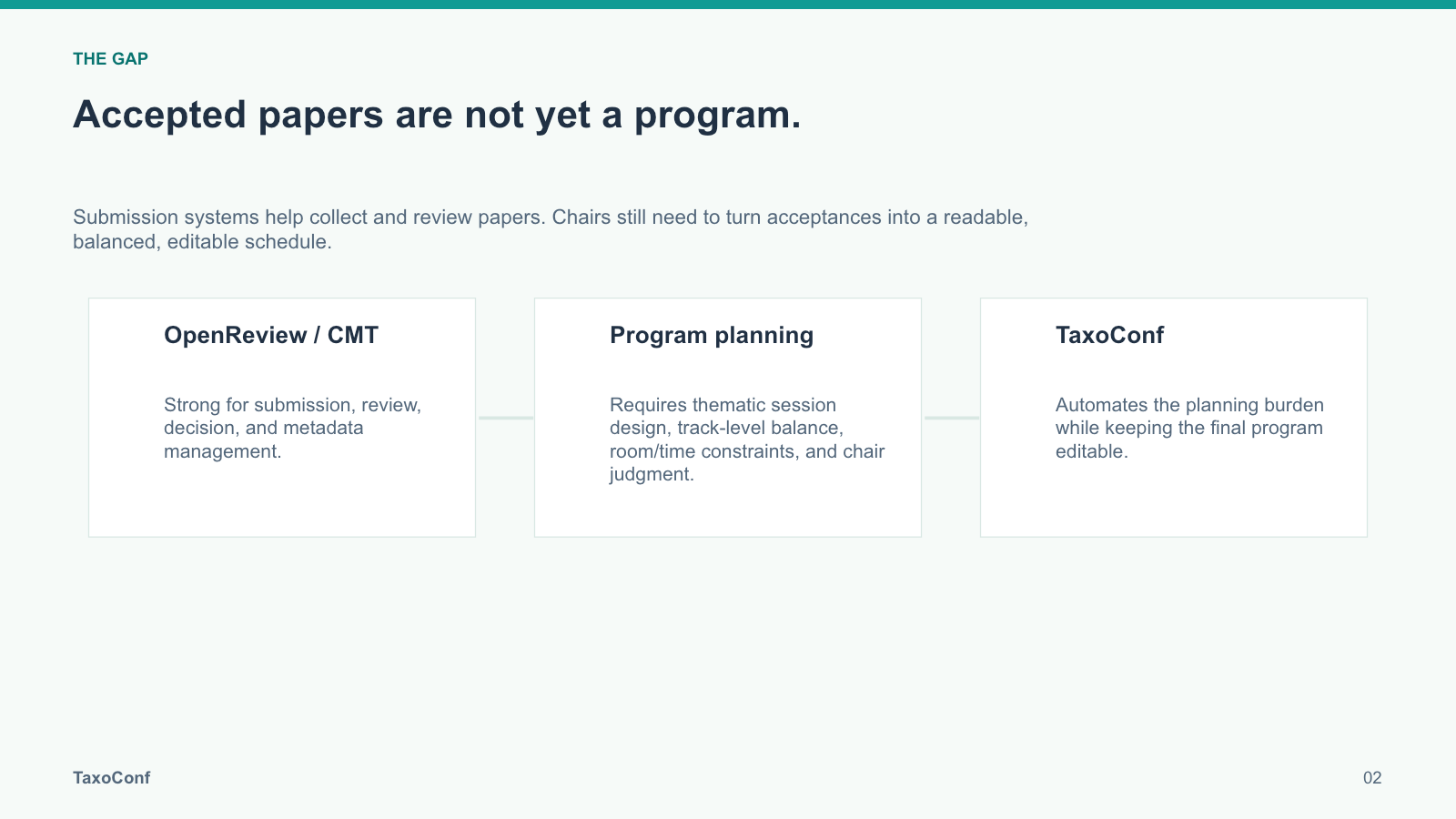 THE GAP

Accepted papers are not yet a program.

Submission systems help collect and review papers. Chairs still need to turn acceptances into a readable, balanced, editable schedule.

OpenReview / CMT

Strong for submission, review, decision, and metadata management.

Program planning

Requires thematic session design, track-level balance, room/time constraints, and chair judgment.

TaxoConf

Automates the planning burden while keeping the final program editable.

TaxoConf

02